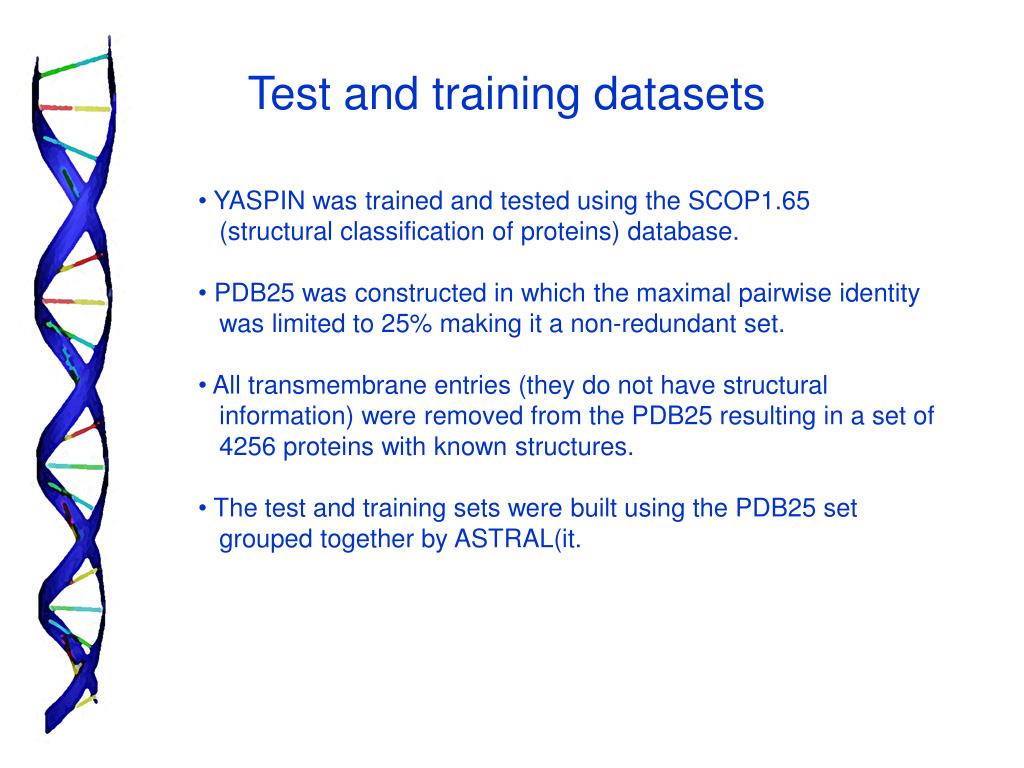 Test and training datasets

• YASPIN was trained and tested using the SCOP1.65 (structural classification of proteins) database.

• PDB25 was constructed in which the maximal pairwise identity was limited to 25% making it a non-redundant set.

• All transmembrane entries (they do not have structural information) were removed from the PDB25 resulting in a set of 4256 proteins with known structures.

• The test and training sets were built using the PDB25 set grouped together by ASTRAL(it.